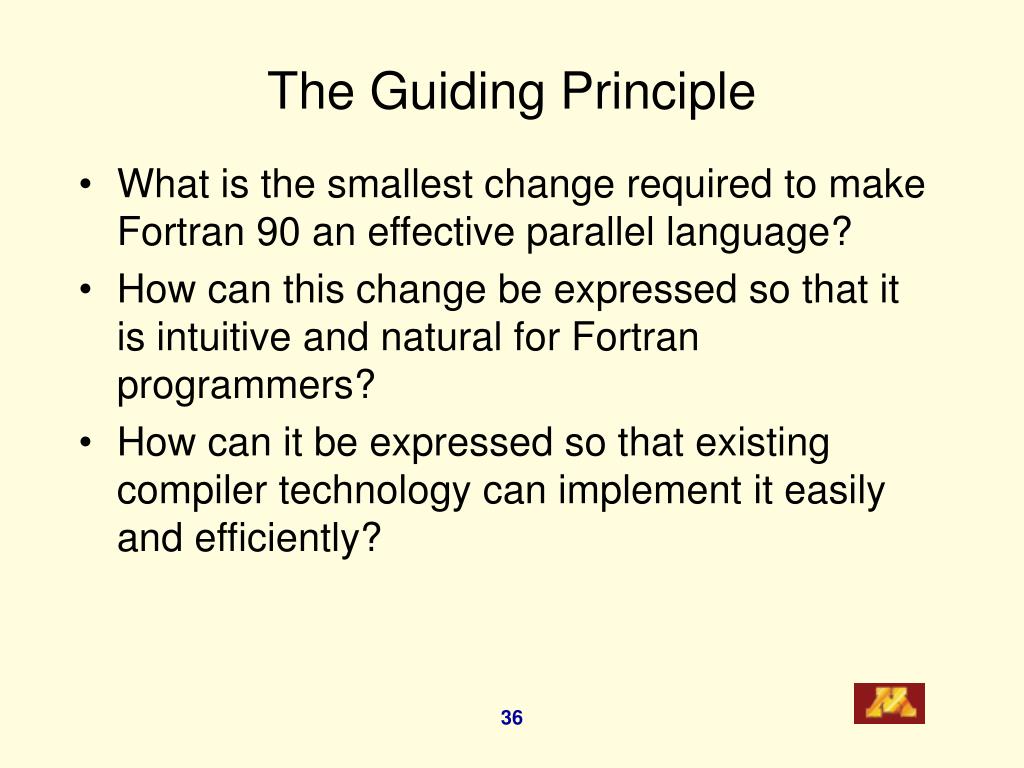 The Guiding Principle

• What is the smallest change required to make Fortran 90 an effective parallel language?
• How can this change be expressed so that it is intuitive and natural for Fortran programmers?
• How can it be expressed so that existing compiler technology can implement it easily and efficiently?

36

M